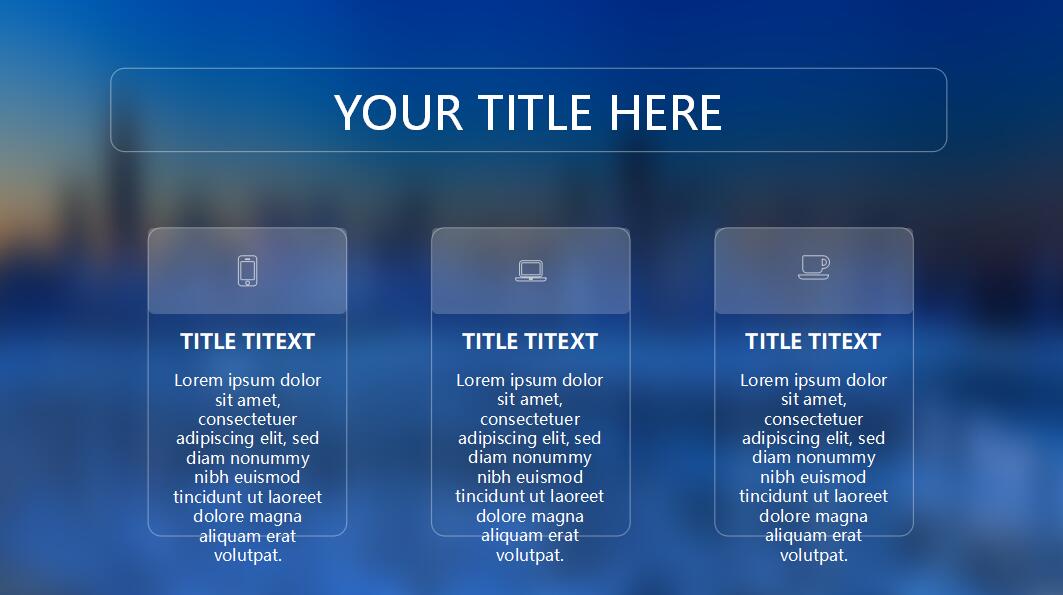 YOUR TITLE HERE

TITLE TITEXT

Lorem ipsum dolor sit amet, consectetuer adipiscing elit, sed diam nonummy nibh euismod tincidunt ut laoreet dolore magna aliquam erat volutpat.

TITLE TITEXT

Lorem ipsum dolor sit amet, consectetuer adipiscing elit, sed diam nonummy nibh euismod tincidunt ut laoreet dolore magna aliquam erat volutpat.

TITLE TITEXT

Lorem ipsum dolor sit amet, consectetuer adipiscing elit, sed diam nonummy nibh euismod tincidunt ut laoreet dolore magna aliquam erat volutpat.